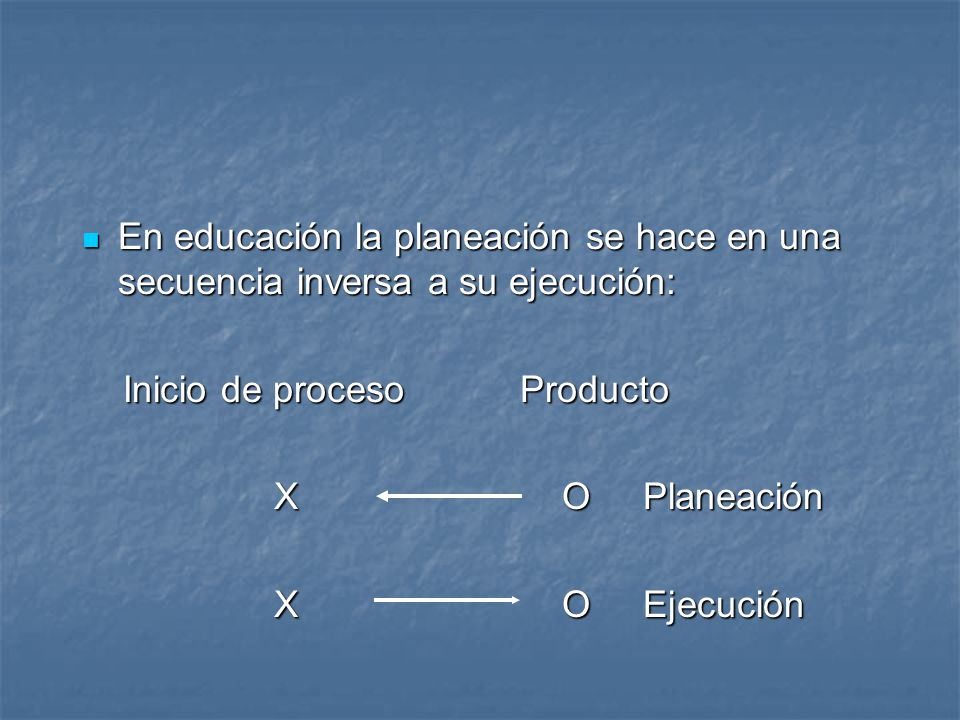 En educación la planeación se hace en una secuencia inversa a su ejecución:

Inicio de proceso Producto

X ← O Planeación

X → O Ejecución